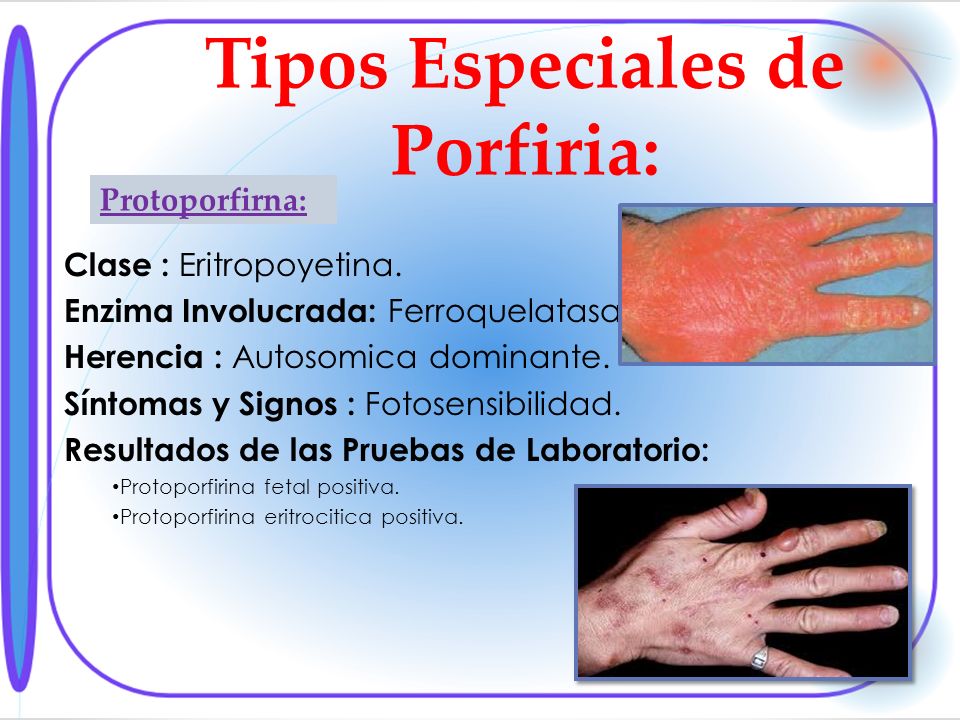 Tipos Especiales de Porfiria:

Protoporfirna:

Clase : Eritropoyetina.

Enzima Involucrada: Ferroquelatasa

Herencia : Autosomica dominante.

Síntomas y Signos : Fotosensibilidad.

Resultados de las Pruebas de Laboratorio:

•Protoporfirina fetal positiva.

•Protoporfirina eritrocitica positiva.